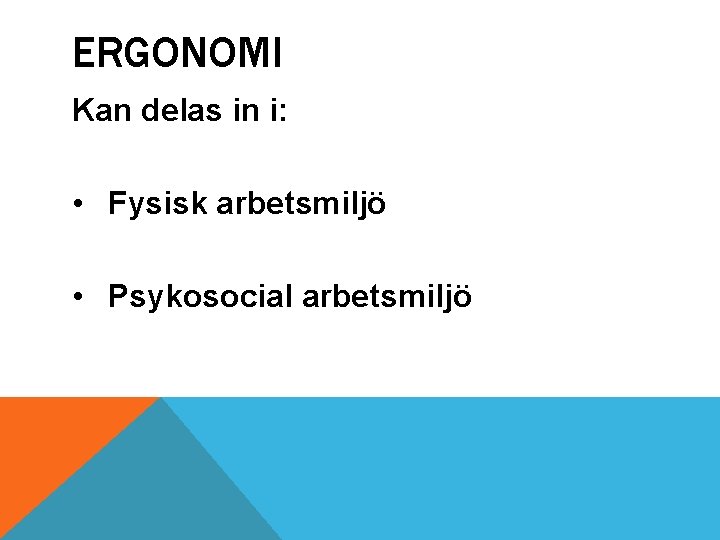 ERGONOMI

Kan delas in i:

• Fysisk arbetsmiljö

• Psykosocial arbetsmiljö